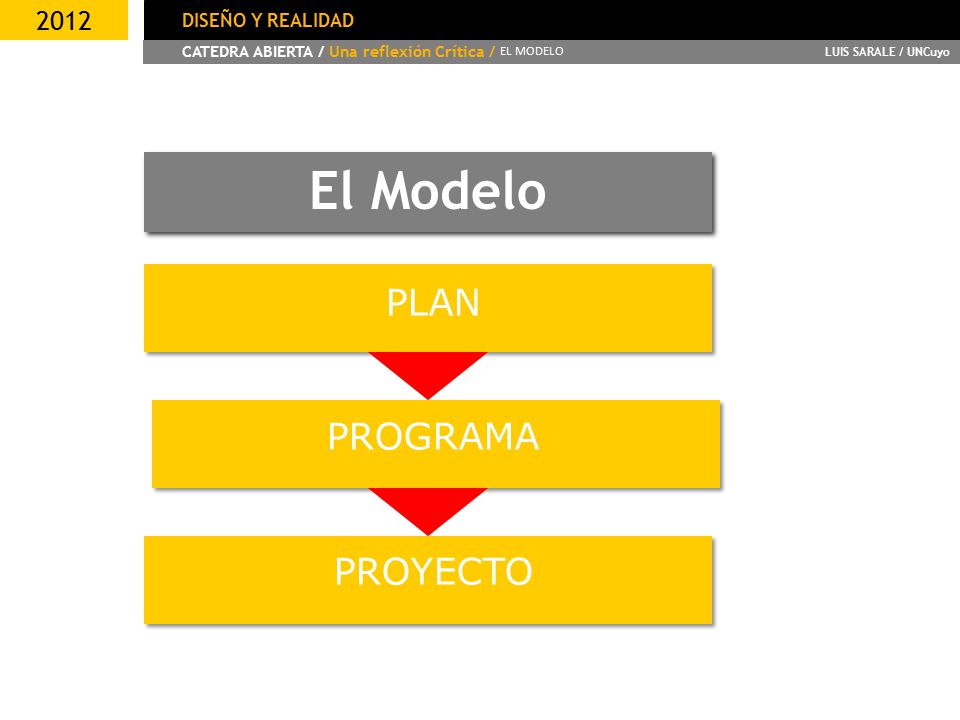 2012

DISEÑO Y REALIDAD

CATEDRA ABIERTA / Una reflexión Crítica / EL MODELO

LUIS SARALE / UNCuyo

El Modelo

PLAN

PROGRAMA

PROYECTO